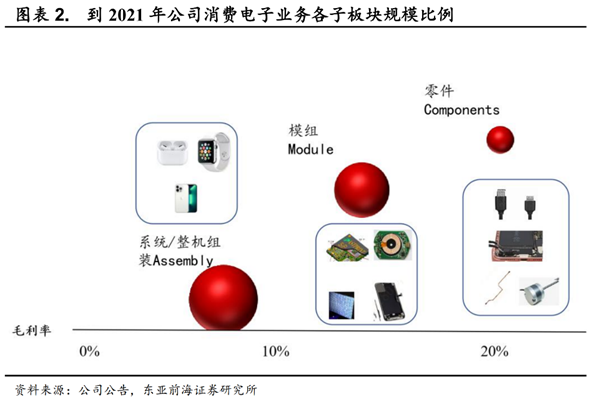 图表 2. 到 2021 年公司消费电子业务各子板块规模比例

零件
Components

模组
Module

系统/整机组装Assembly

毛利率

0%

10%

20%

资料来源：公司公告，东亚前海证券研究所